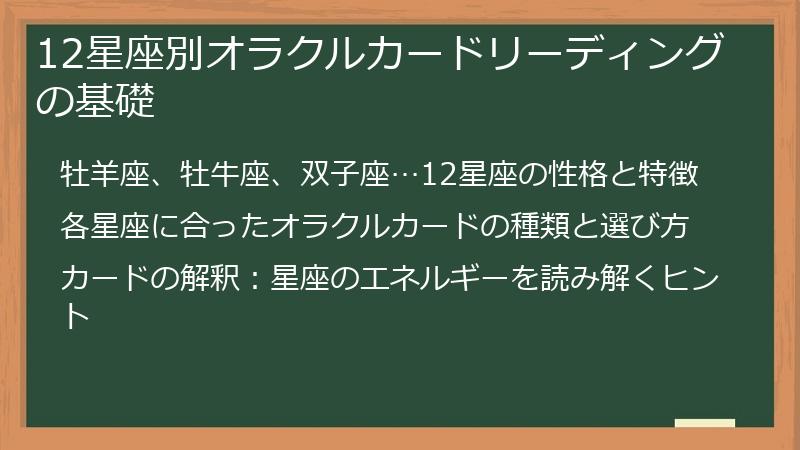 12星座別オラクルカードリーディングの基礎

牡羊座、牡牛座、双子座…12星座の性格と特徴

各星座に合ったオラクルカードの種類と選び方

カードの解釈：星座のエネルギーを読み解くヒント